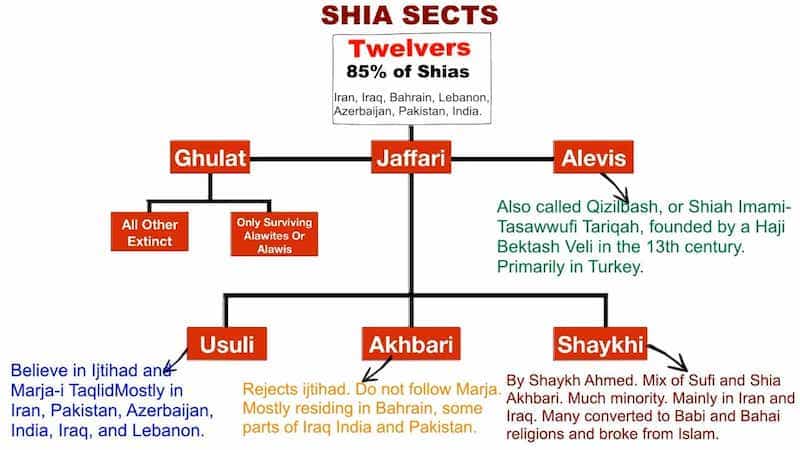 SHIA SECTS

Twelvers
85% of Shias

Iran, Iraq, Bahrain, Lebanon, Azerbaijan, Pakistan, India.

Ghulat

Jaffari

Alevis

All Other Extinct

Only Surviving Alawites Or Alawis

Also called Qizilbash, or Shiah Imami-Tasawwufi Tariqah, founded by a Haji Bektash Veli in the 13th century. Primarily in Turkey.

Usuli

Akhbari

Shaykhi

Believe in Ijtihad and Marja-i TaqlidMostly in Iran, Pakistan, Azerbaijan, India, Iraq, and Lebanon.

Rejects ijtihad. Do not follow Marja. Mostly residing in Bahrain, some parts of Iraq India and Pakistan.

By Shaykh Ahmed. Mix of Sufi and Shia Akhbari. Much minority. Mainly in Iran and Iraq. Many converted to Babi and Bahai religions and broke from Islam.